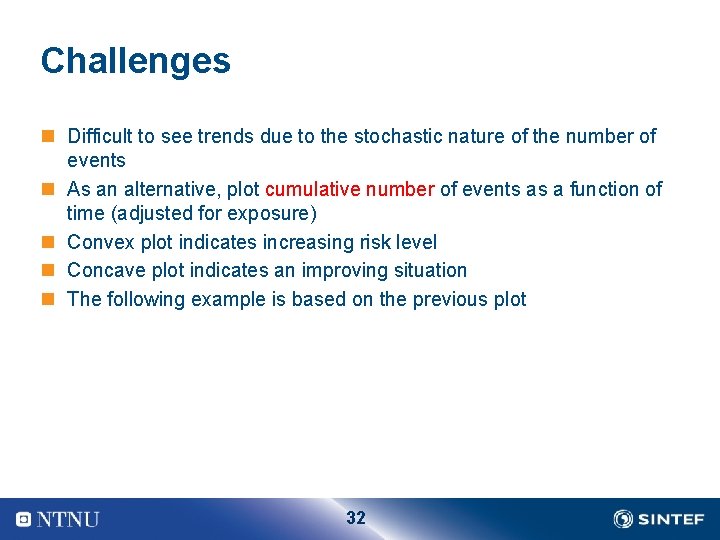 Challenges

Difficult to see trends due to the stochastic nature of the number of events

As an alternative, plot cumulative number of events as a function of time (adjusted for exposure)

Convex plot indicates increasing risk level

Concave plot indicates an improving situation

The following example is based on the previous plot

NTNU

32

SINTEF